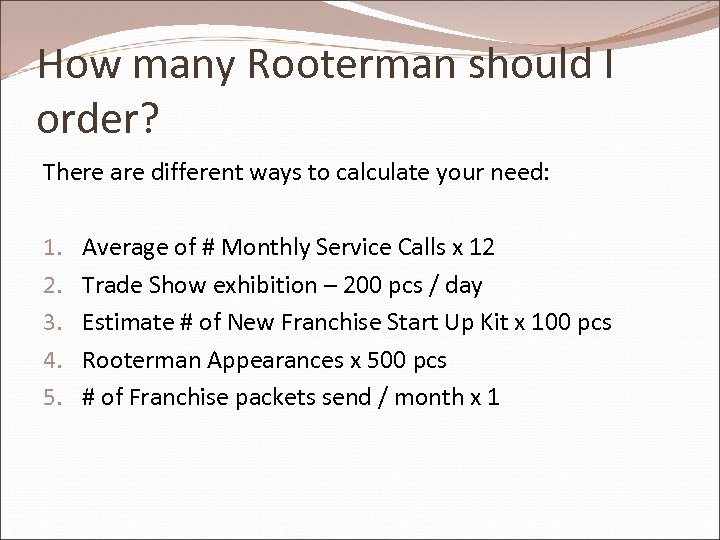 How many Rooterman should I order?

There are different ways to calculate your need:

1. Average of # Monthly Service Calls x 12
2. Trade Show exhibition – 200 pcs / day
3. Estimate # of New Franchise Start Up Kit x 100 pcs
4. Rooterman Appearances x 500 pcs
5. # of Franchise packets send / month x 1